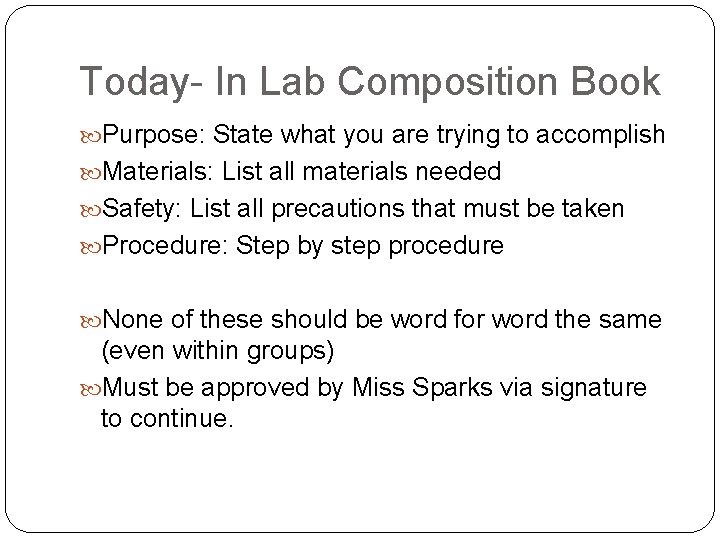 Today- In Lab Composition Book

Purpose: State what you are trying to accomplish
Materials: List all materials needed
Safety: List all precautions that must be taken
Procedure: Step by step procedure

None of these should be word for word the same (even within groups)
Must be approved by Miss Sparks via signature to continue.